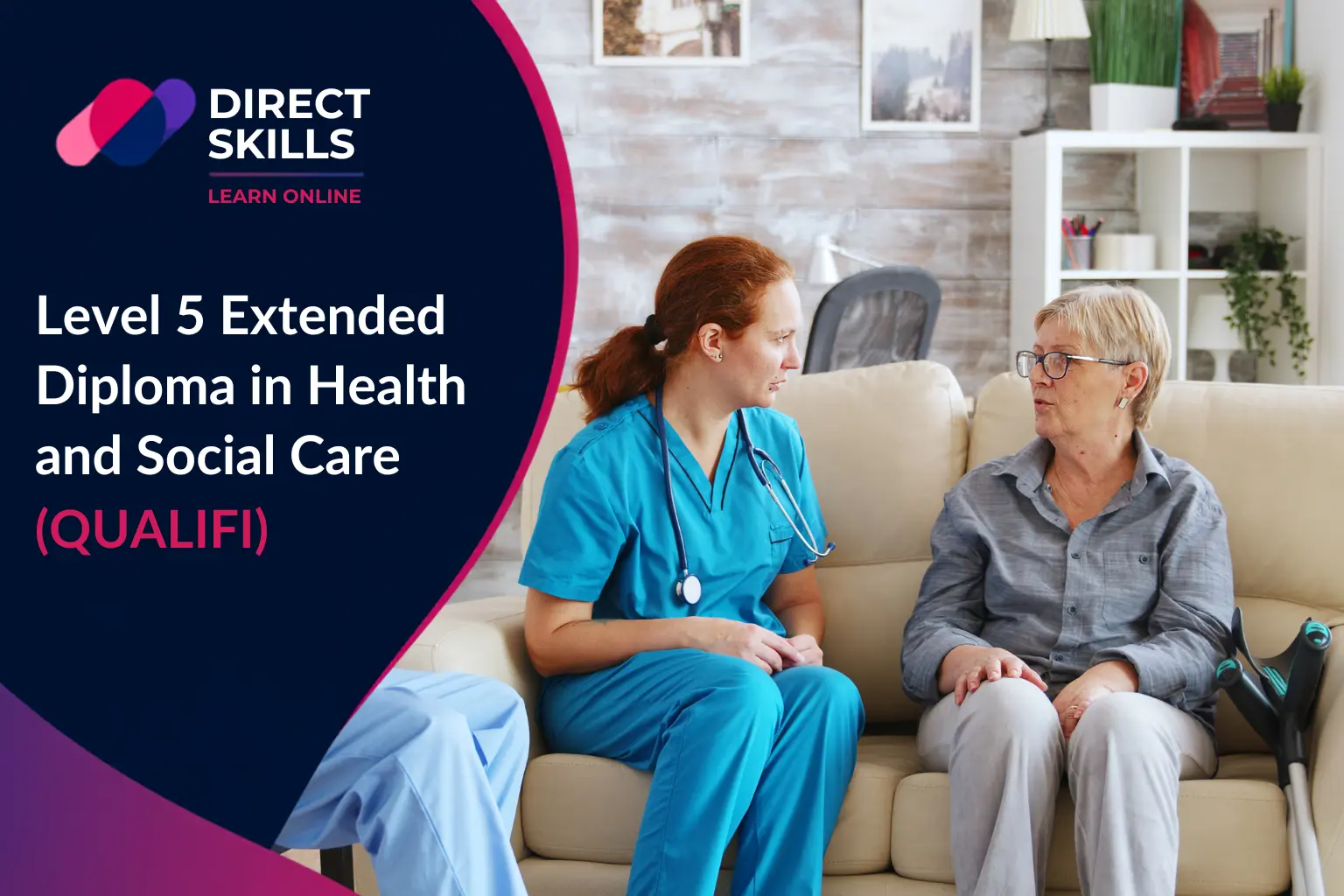 DIRECT SKILLS
LEARN ONLINE

Level 5 Extended Diploma in Health and Social Care (QUALIFI)